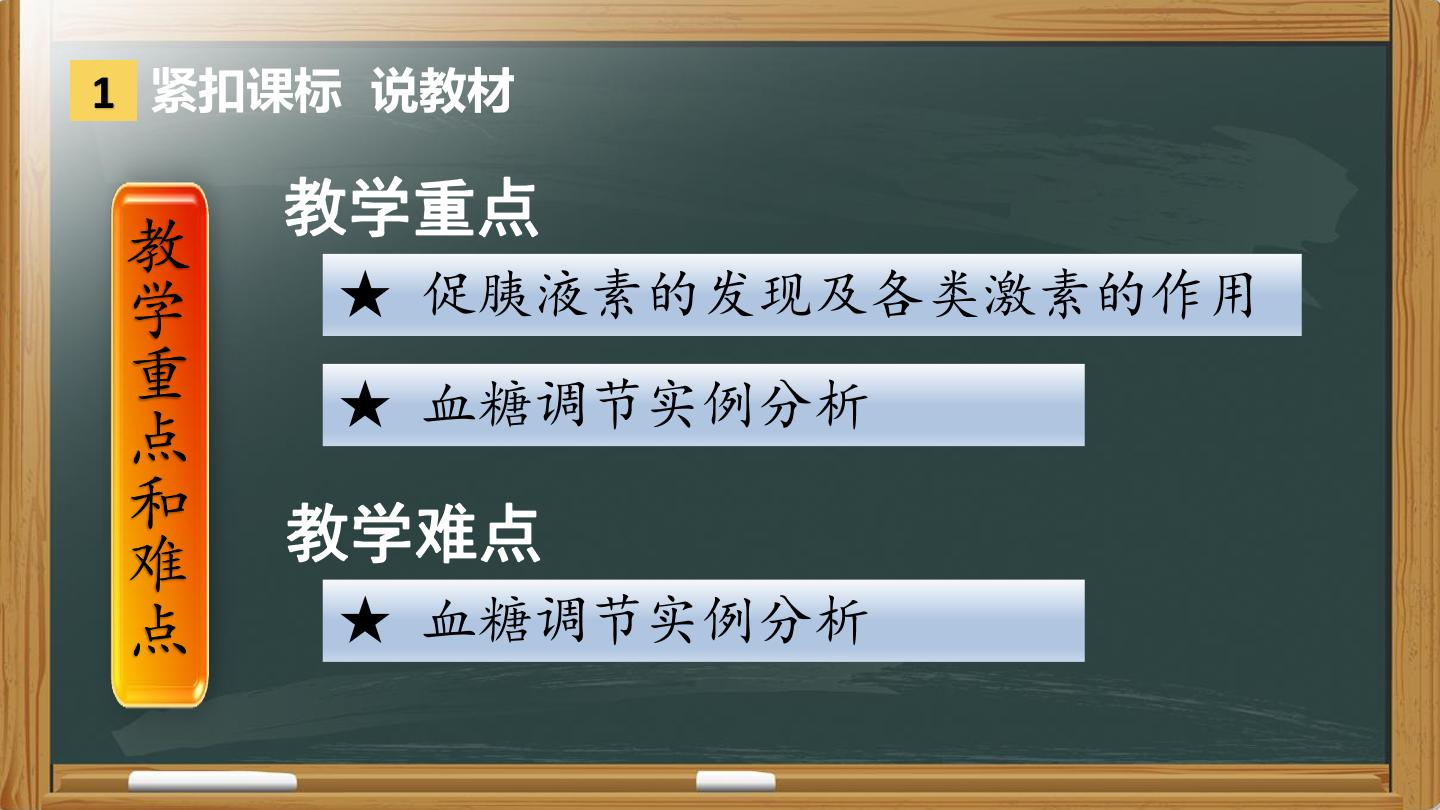 1 紧扣课标 说教材

教学重点和难点

教学重点

★ 促胰液素的发现及各类激素的作用

★ 血糖调节实例分析

教学难点

★ 血糖调节实例分析